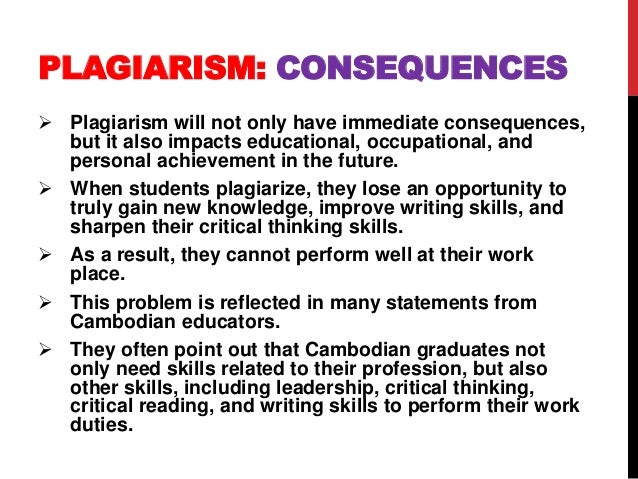 PLAGIARISM: CONSEQUENCES

➢ Plagiarism will not only have immediate consequences, but it also impacts educational, occupational, and personal achievement in the future.

➢ When students plagiarize, they lose an opportunity to truly gain new knowledge, improve writing skills, and sharpen their critical thinking skills.

➢ As a result, they cannot perform well at their work place.

➢ This problem is reflected in many statements from Cambodian educators.

➢ They often point out that Cambodian graduates not only need skills related to their profession, but also other skills, including leadership, critical thinking, critical reading, and writing skills to perform their work duties.